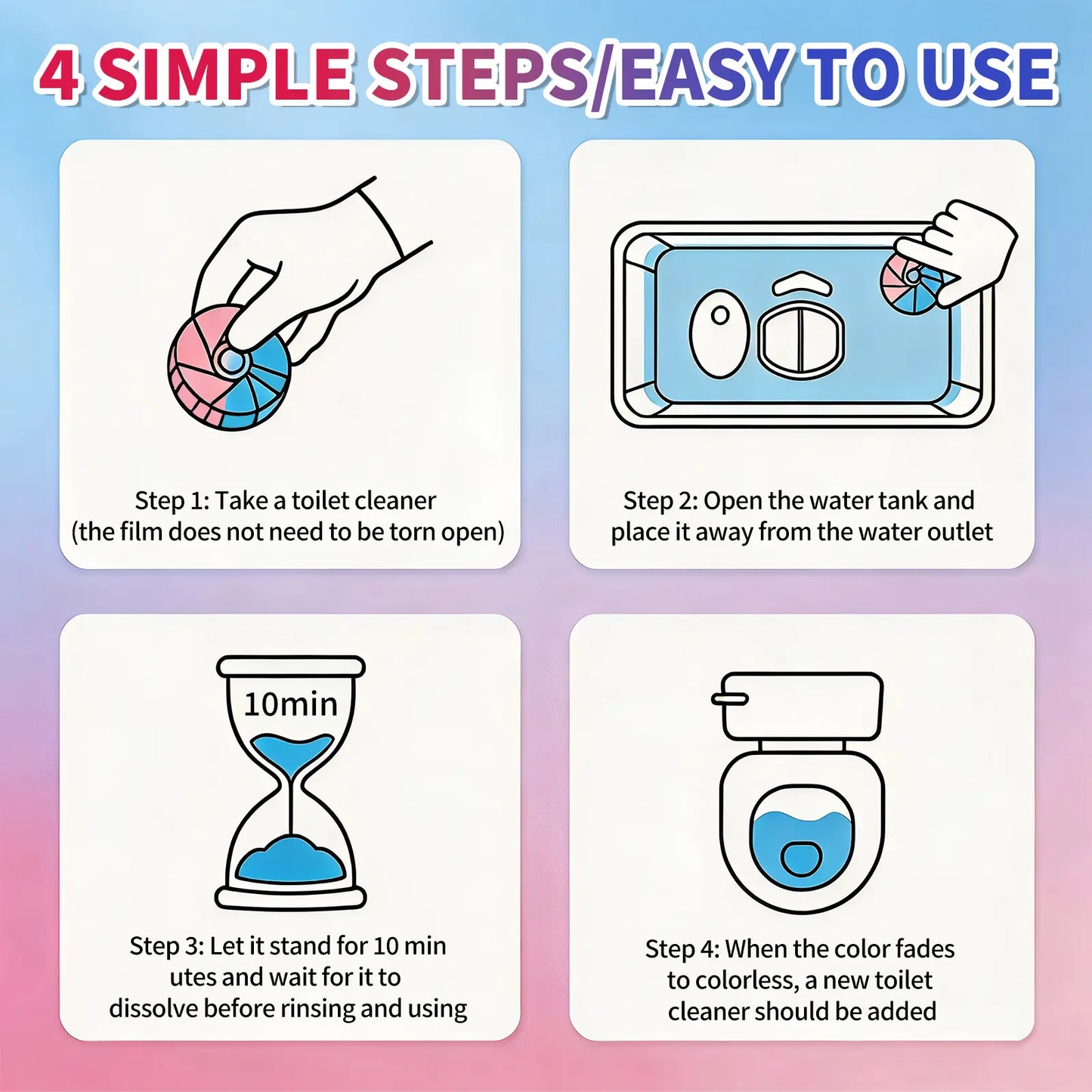 4 SIMPLE STEPS/EASY TO USE

Step 1: Take a toilet cleaner (the film does not need to be torn open)

Step 2: Open the water tank and place it away from the water outlet

10min

Step 3: Let it stand for 10 min utes and wait for it to dissolve before rinsing and using

Step 4: When the color fades to colorless, a new toilet cleaner should be added